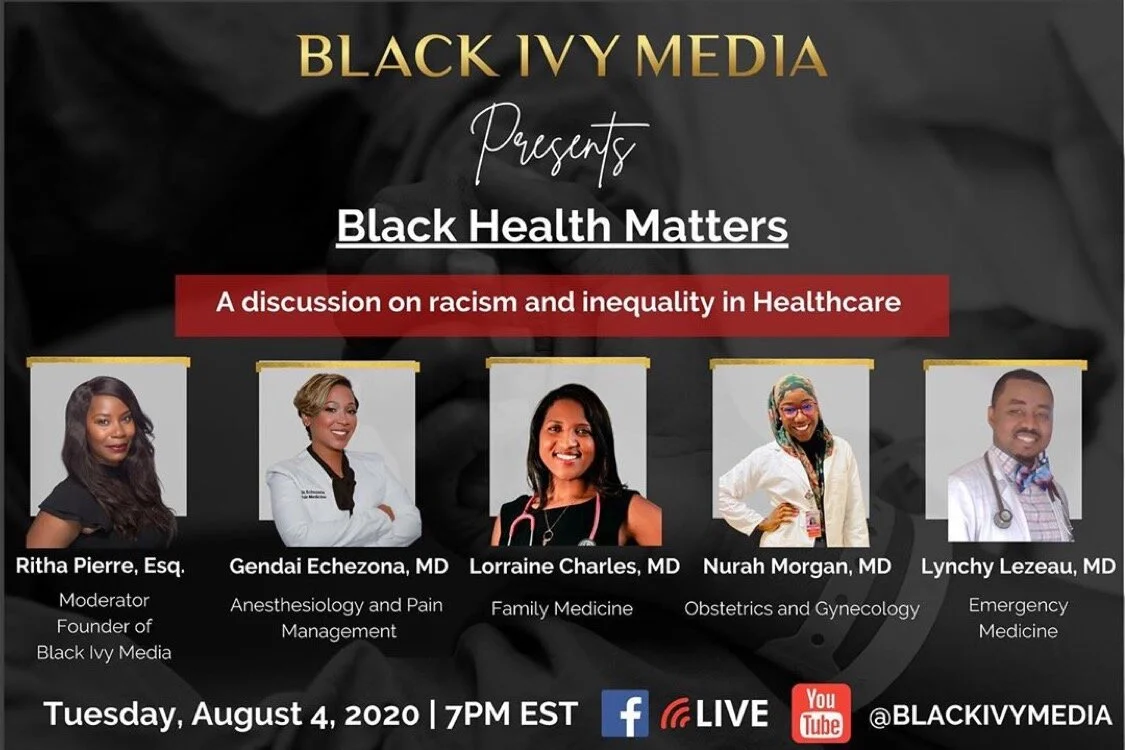 BLACK IVY MEDIA

Presents

Black Health Matters

A discussion on racism and inequality in Healthcare

Ritha Pierre, Esq.
Moderator
Founder of Black Ivy Media

Gendai Echezona, MD
Anesthesiology and Pain Management

Lorraine Charles, MD
Family Medicine

Nurah Morgan, MD
Obstetrics and Gynecology

Lynchy Lezeau, MD
Emergency Medicine

Tuesday, August 4, 2020 | 7PM EST f LIVE You Tube @BLACKIVYMEDIA